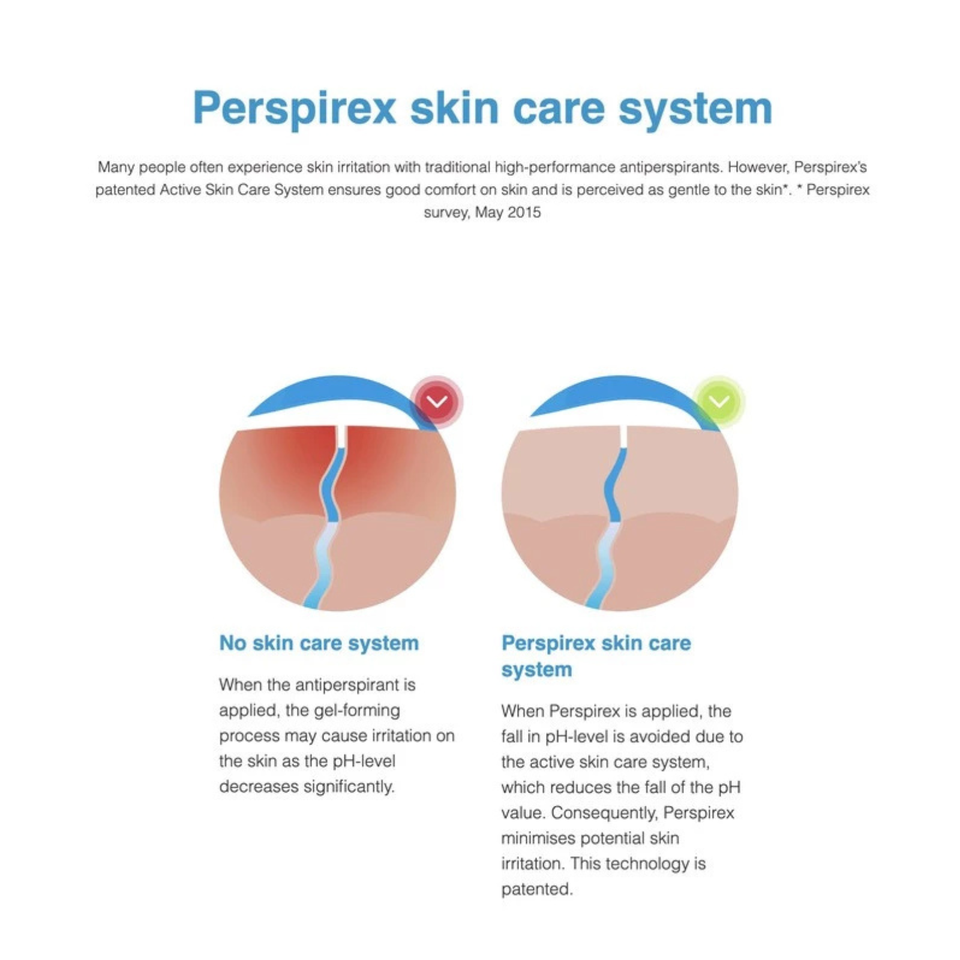 Perspirex skin care system

Many people often experience skin irritation with traditional high-performance antiperspirants. However, Perspirex's patented Active Skin Care System ensures good comfort on skin and is perceived as gentle to the skin*. * Perspirex survey, May 2015

No skin care system

When the antiperspirant is applied, the gel-forming process may cause irritation on the skin as the pH-level decreases significantly.

Perspirex skin care system

When Perspirex is applied, the fall in pH-level is avoided due to the active skin care system, which reduces the fall of the pH value. Consequently, Perspirex minimises potential skin irritation. This technology is patented.